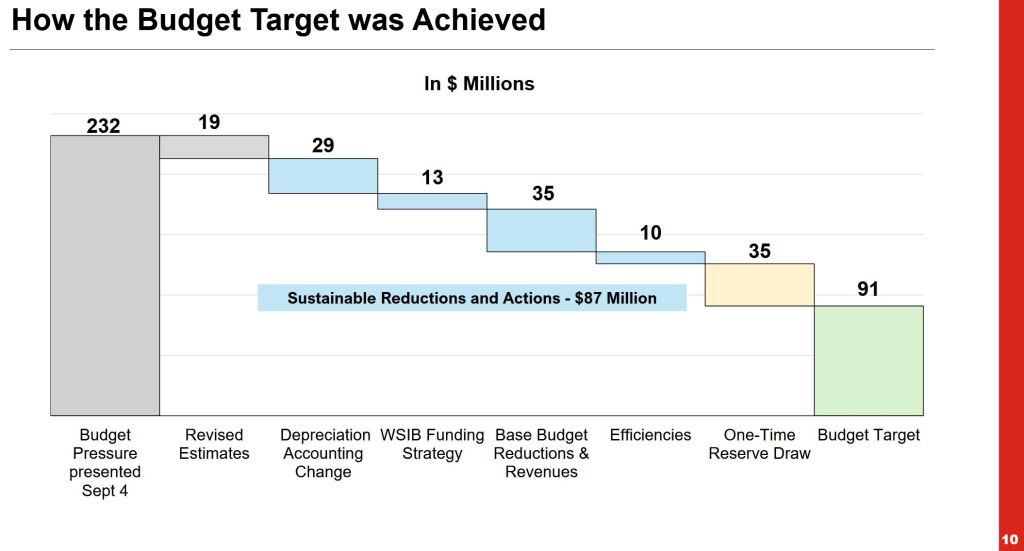 How the Budget Target was Achieved

In $ Millions

232
19
29
13
35
10
35
91

Sustainable Reductions and Actions - $87 Million

Budget Pressure presented Sept 4
Revised Estimates
Depreciation Accounting Change
WSIB Funding Strategy
Base Budget Reductions & Revenues
Efficiencies
One-Time Reserve Draw
Budget Target

10